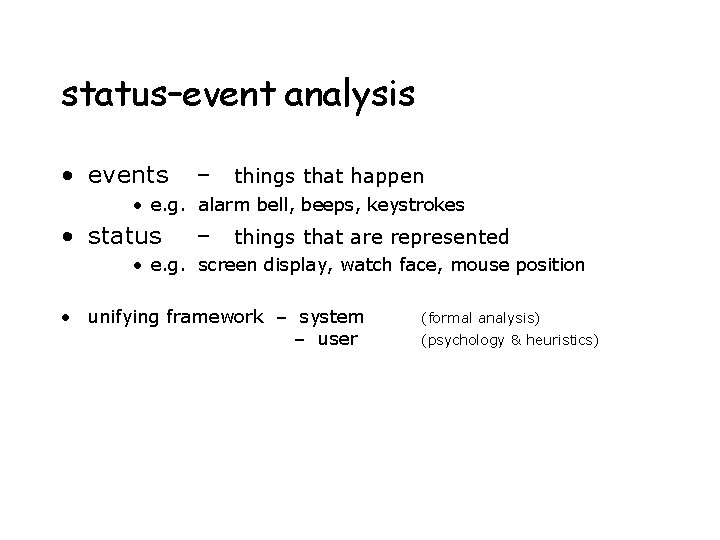 status-event analysis

• events – things that happen
  • e.g. alarm bell, beeps, keystrokes
• status – things that are represented
  • e.g. screen display, watch face, mouse position

• unifying framework – system (formal analysis)
  – user (psychology & heuristics)